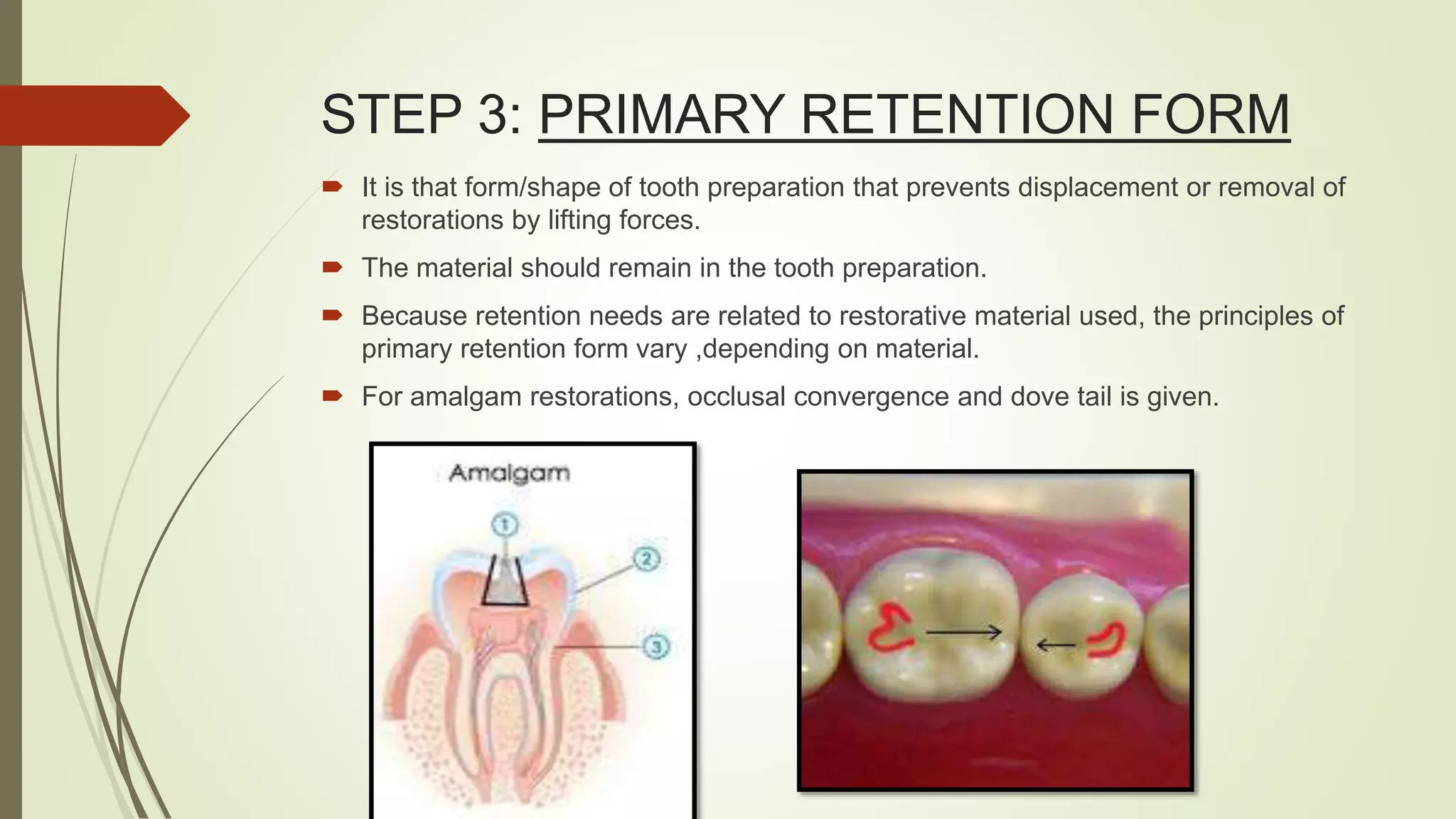 STEP 3: PRIMARY RETENTION FORM

It is that form/shape of tooth preparation that prevents displacement or removal of restorations by lifting forces.

The material should remain in the tooth preparation.

Because retention needs are related to restorative material used, the principles of primary retention form vary ,depending on material.

For amalgam restorations, occlusal convergence and dove tail is given.

Amalgam

1

2

3